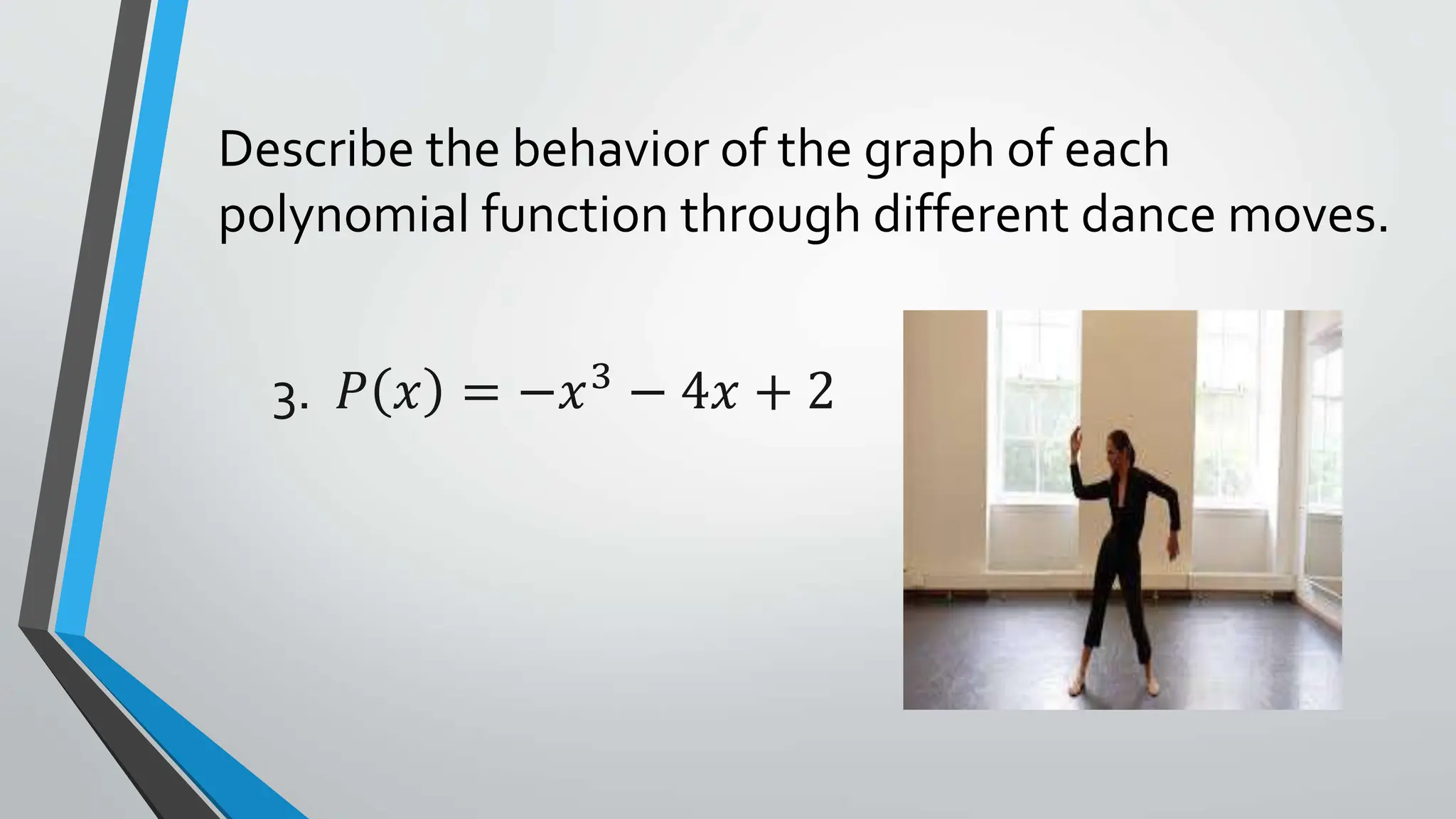 Describe the behavior of the graph of each polynomial function through different dance moves.

3. $P(x) = -x^3 - 4x + 2$